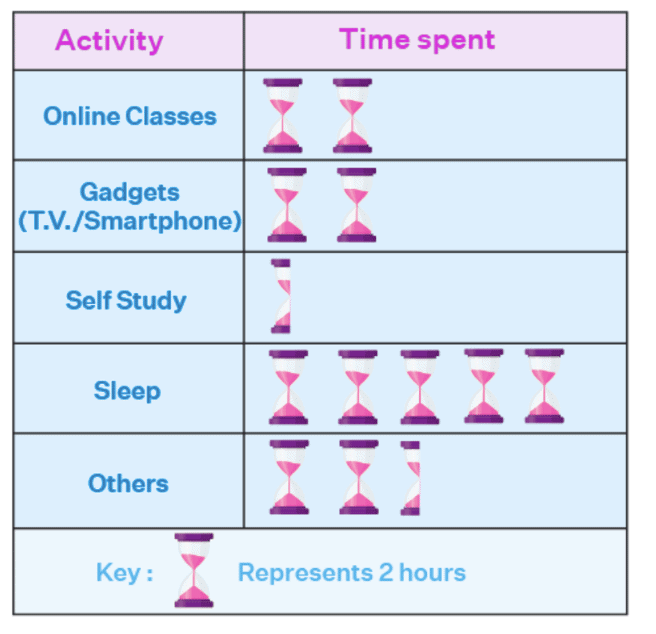 | Activity | Time spent |
|---|---|
| Online Classes | |
| Gadgets (T.V./Smartphone) | |
| Self Study | |
| Sleep | |
| Others | |

Key : Represents 2 hours